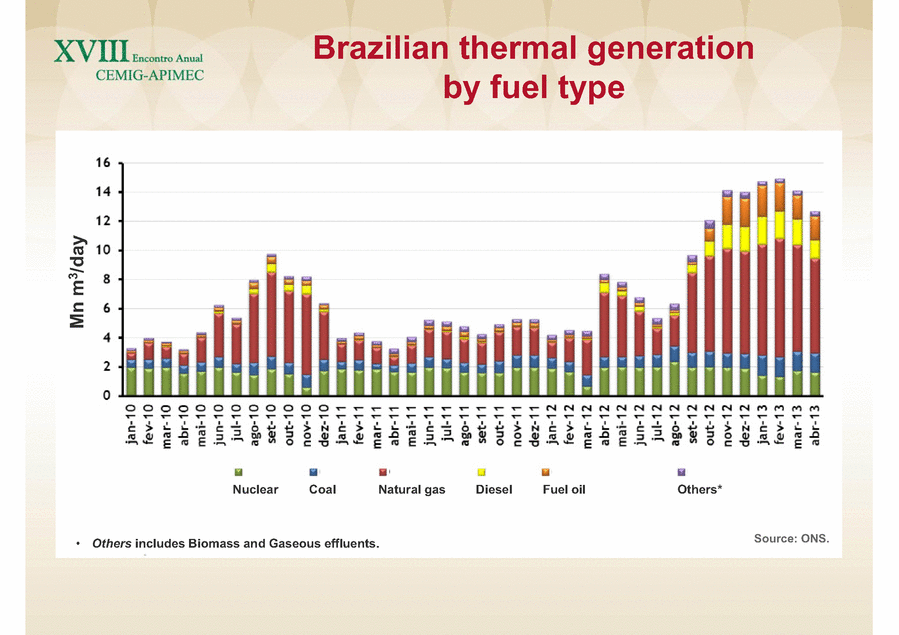 XVIII Encontro Anual
CEMIG-APIMEC

Brazilian thermal generation by fuel type

Mn m$^3$/day

16
14
12
10
8
6
4
2
0

jan-10 fev-10 mar-10 abr-10 mai-10 jun-10 jul-10 ago-10 set-10 out-10 nov-10 dez-10 jan-11 fev-11 mar-11 abr-11 mai-11 jun-11 jul-11 ago-11 set-11 out-11 nov-11 dez-11 jan-12 fev-12 mar-12 abr-12 mai-12 jun-12 jul-12 ago-12 set-12 out-12 nov-12 dez-12 jan-13 fev-13 mar-13 abr-13

Nuclear Coal Natural gas Diesel Fuel oil Others*

• Others includes Biomass and Gaseous effluents.

Source: ONS.